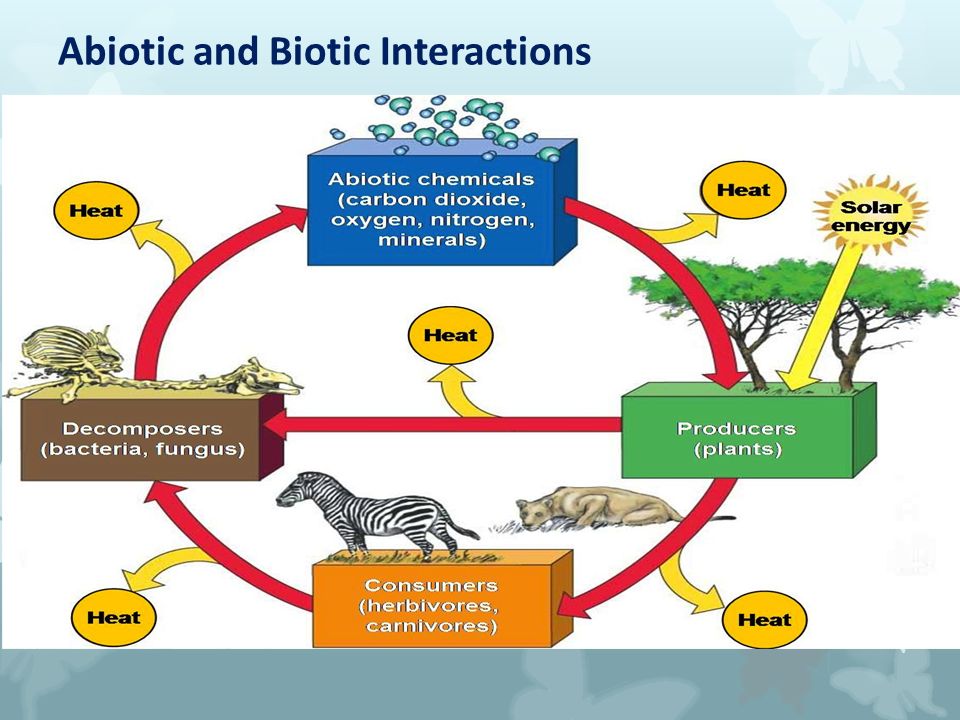 Abiotic and Biotic Interactions

Abiotic chemicals (carbon dioxide, oxygen, nitrogen, minerals)

Heat

Heat

Solar energy

Heat

Decomposers (bacteria, fungus)

Producers (plants)

Consumers (herbivores, carnivores)

Heat

Heat